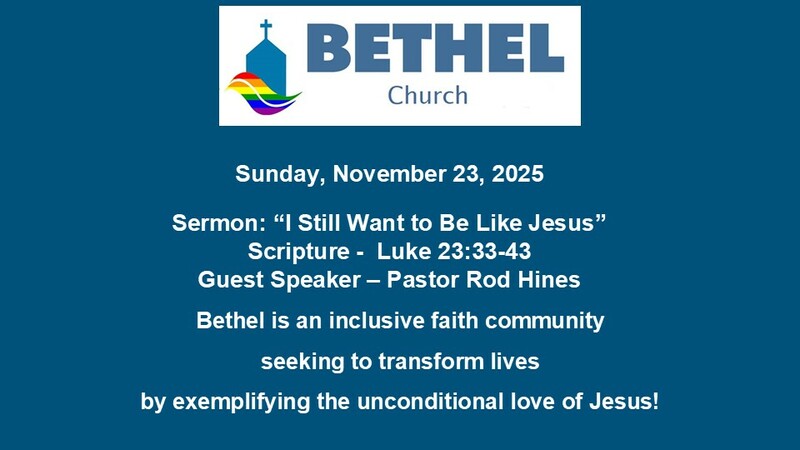 BETHEL
Church

Sunday, November 23, 2025

Sermon: “I Still Want to Be Like Jesus”
Scripture - Luke 23:33-43
Guest Speaker – Pastor Rod Hines

Bethel is an inclusive faith community

seeking to transform lives

by exemplifying the unconditional love of Jesus!